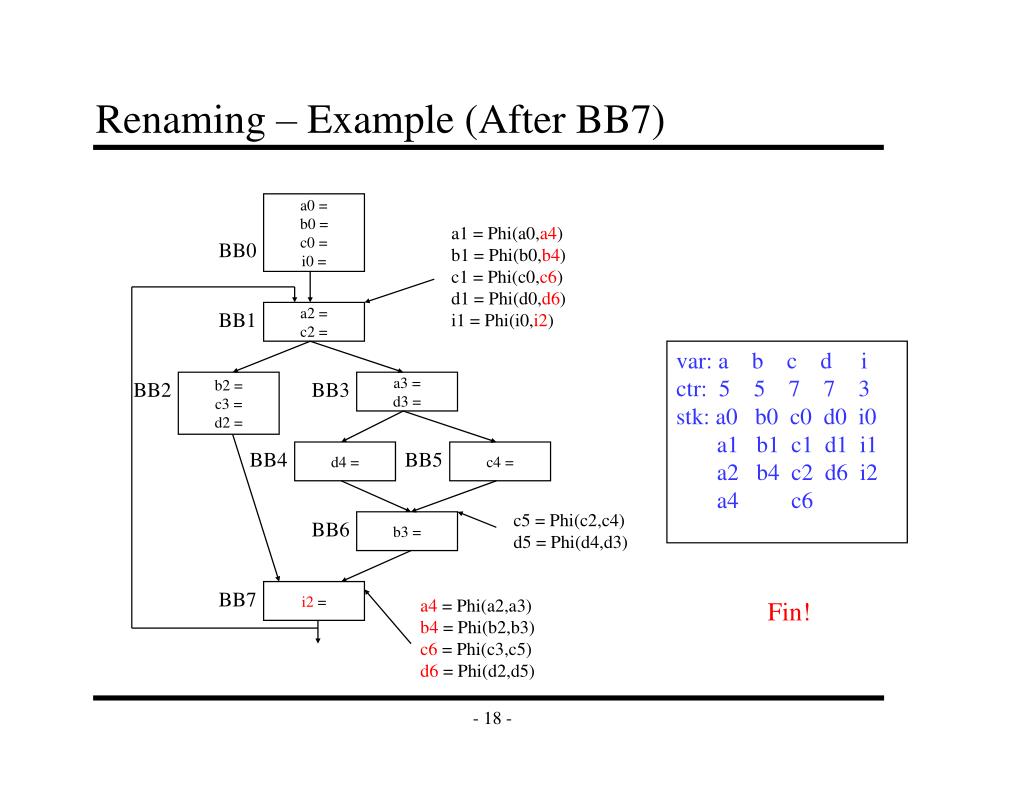 Renaming – Example (After BB7)

BB0
a0 =
b0 =
c0 =
i0 =

a1 = Phi(a0,a4)
b1 = Phi(b0,b4)
c1 = Phi(c0,c6)
d1 = Phi(d0,d6)
i1 = Phi(i0,i2)

BB1
a2 =
c2 =

BB2
b2 =
c3 =
d2 =

BB3
a3 =
d3 =

BB4
d4 =

BB5
c4 =

BB6
b3 =

c5 = Phi(c2,c4)
d5 = Phi(d4,d3)

BB7
i2 =

a4 = Phi(a2,a3)
b4 = Phi(b2,b3)
c6 = Phi(c3,c5)
d6 = Phi(d2,d5)

| var: | a | b | c | d | i |
|---|---|---|---|---|---|
| ctr: | 5 | 5 | 7 | 7 | 3 |
| stk: | a0 | b0 | c0 | d0 | i0 |
| | a1 | b1 | c1 | d1 | i1 |
| | a2 | b4 | c2 | d6 | i2 |
| | a4 | | c6 | | |

Fin!

- 18 -